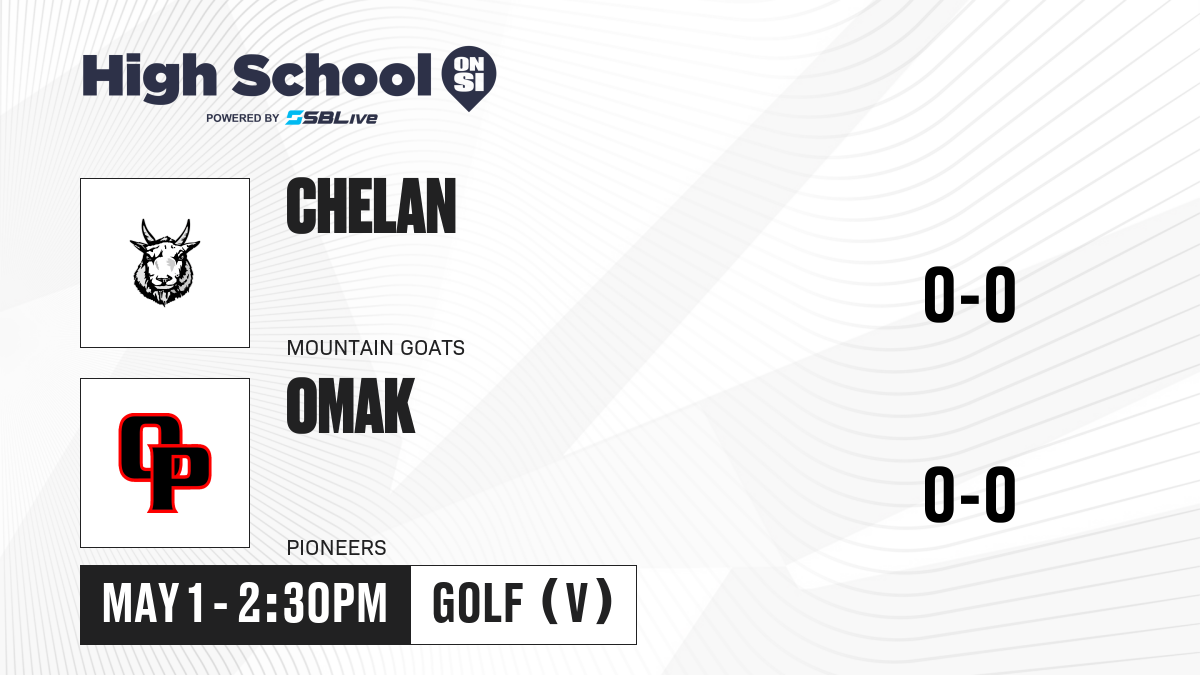 High School ON SI
POWERED BY SBLive

CHELAN
MOUNTAIN GOATS
0-0

OP
OMAK
PIONEERS
0-0

MAY 1 - 2:30PM
GOLF (V)